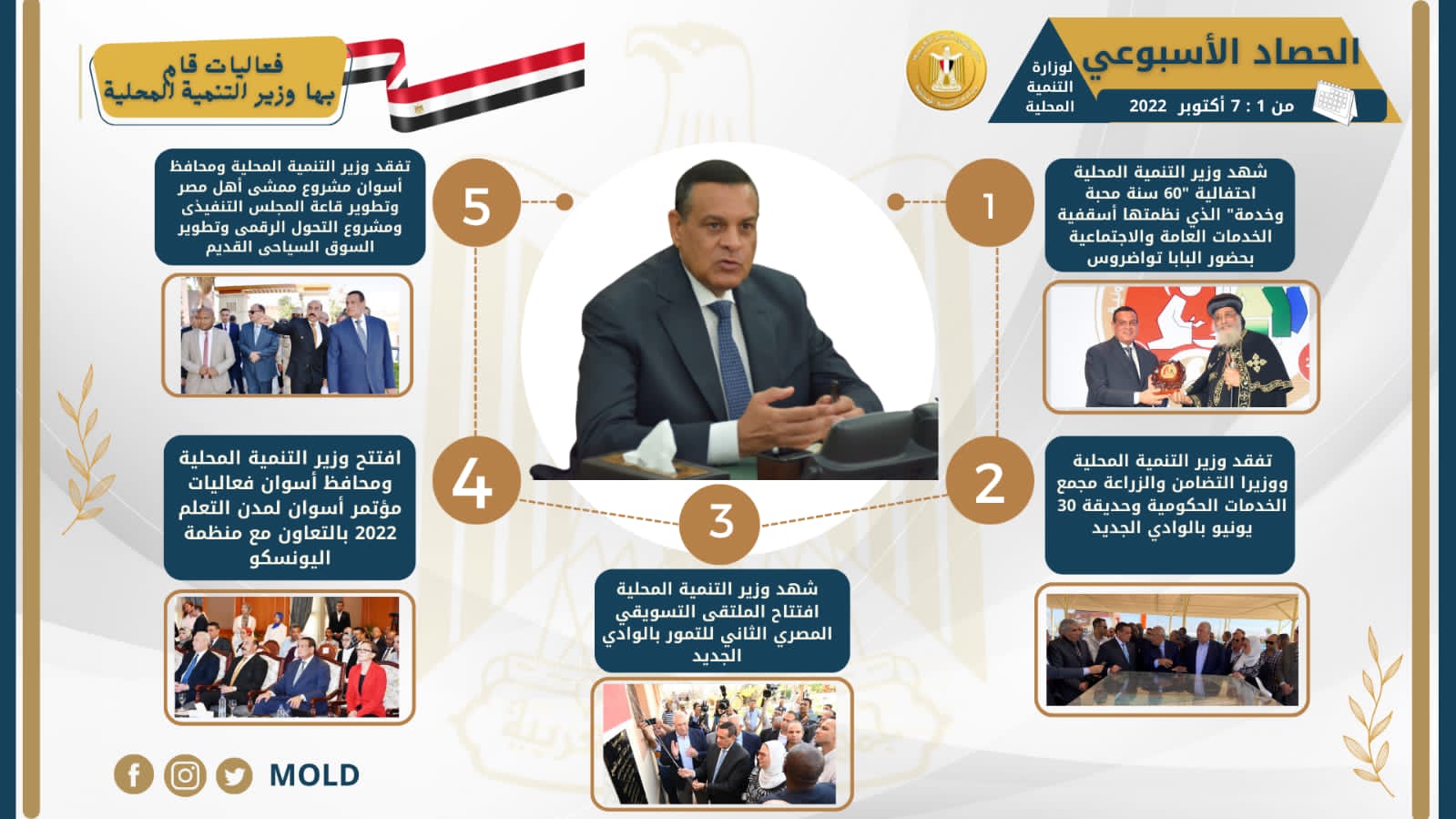 الحصاد الأسبوعي

لوزارة التنمية المحلية

من 1 : 7 أكتوبر 2022

فعاليات قام بها وزير التنمية المحلية

1

شهد وزير التنمية المحلية احتفالية "60 سنة محبة وخدمة" الذي نظمتها أسقفية الخدمات العامة والاجتماعية بحضور البابا تواضروس

2

تفقد وزير التنمية المحلية ووزيرا التضامن والزراعة مجمع الخدمات الحكومية وحديقة 30 يونيو بالوادي الجديد

3

شهد وزير التنمية المحلية افتتاح الملتقى التسويقي المصري الثاني للتمور بالوادي الجديد

4

افتتح وزير التنمية المحلية ومحافظ أسوان فعاليات مؤتمر أسوان لمدن التعلم 2022 بالتعاون مع منظمة اليونسكو

5

تفقد وزير التنمية المحلية ومحافظ أسوان مشروع ممشى أهل مصر وتطوير قاعة المجلس التنفيذى ومشروع التحول الرقمى وتطوير السوق السياحى القديم

MOLD